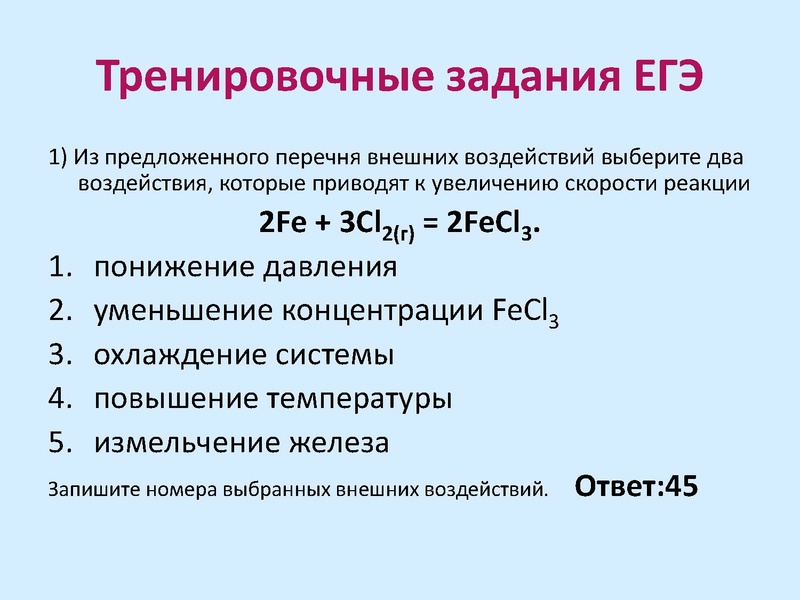 Тренировочные задания ЕГЭ

1) Из предложенного перечня внешних воздействий выберите два воздействия, которые приводят к увеличению скорости реакции

$2Fe + 3Cl_{2(г)} = 2FeCl_3$.

1. понижение давления
2. уменьшение концентрации $FeCl_3$
3. охлаждение системы
4. повышение температуры
5. измельчение железа

Запишите номера выбранных внешних воздействий. Ответ:45